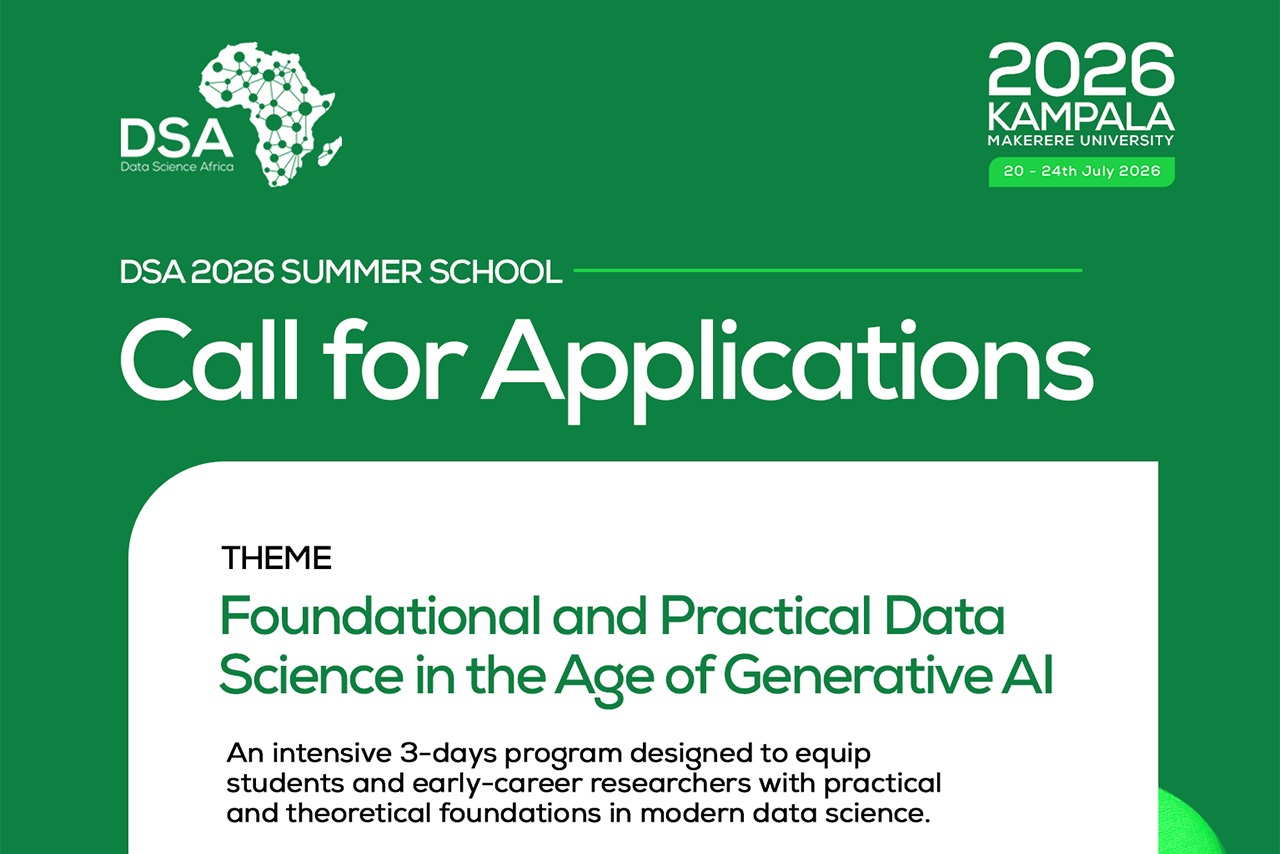 DSA
Data Science Africa

2026
KAMPALA
MAKERERE UNIVERSITY
20 - 24th July 2026

DSA 2026 SUMMER SCHOOL

Call for Applications

THEME

Foundational and Practical Data Science in the Age of Generative AI

An intensive 3-days program designed to equip students and early-career researchers with practical and theoretical foundations in modern data science.